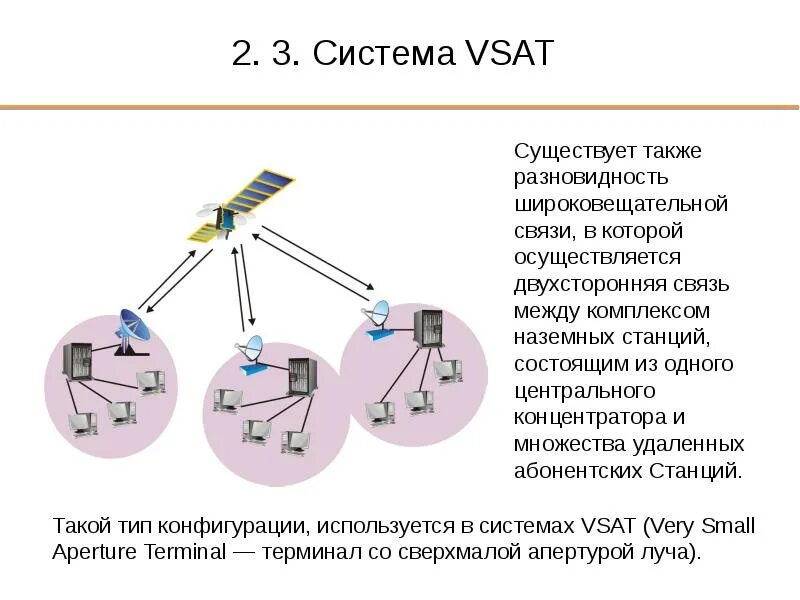 2. 3. Система VSAT

Существует также разновидность широковещательной связи, в которой осуществляется двухсторонняя связь между комплексом наземных станций, состоящим из одного центрального концентратора и множества удаленных абонентских Станций.

Такой тип конфигурации, используется в системах VSAT (Very Small Aperture Terminal — терминал со сверхмалой апертурой луча).